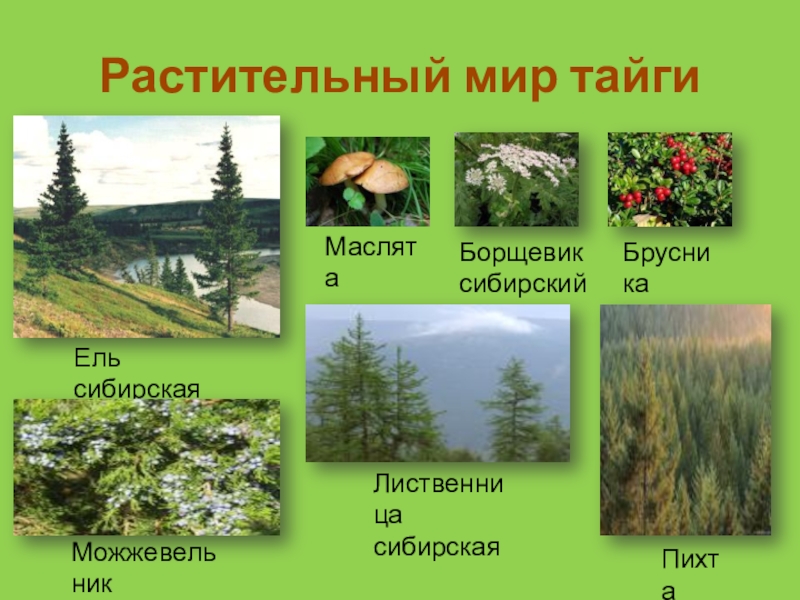 Растительный мир тайги

Маслята

Борщевик сибирский

Брусника

Ель сибирская

Лиственница сибирская

Можжевельник

Пихта